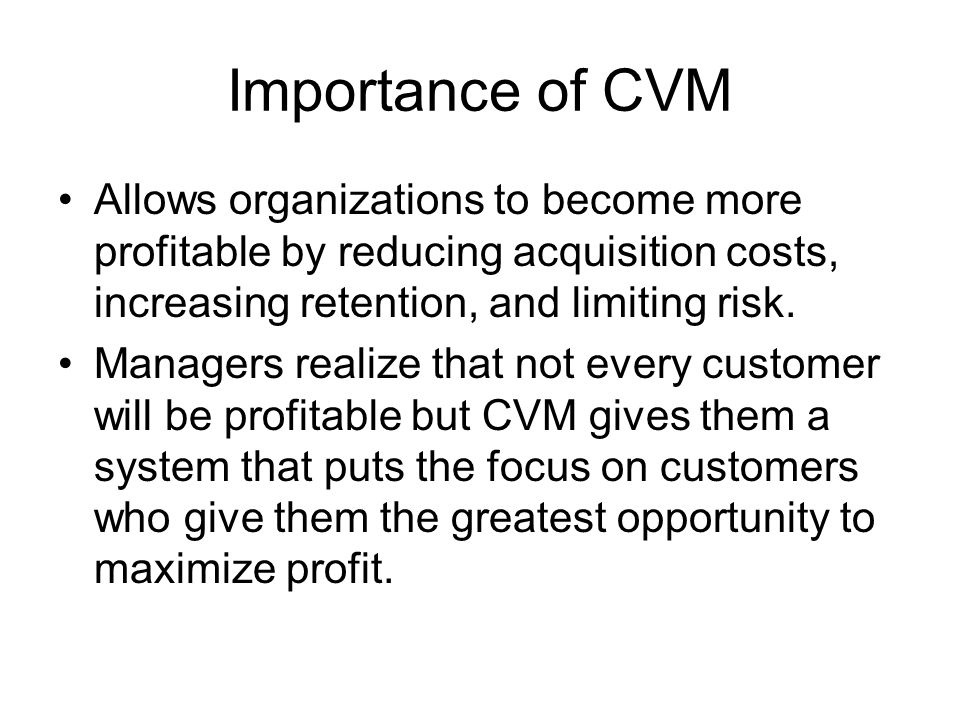 Importance of CVM

• Allows organizations to become more profitable by reducing acquisition costs, increasing retention, and limiting risk.

• Managers realize that not every customer will be profitable but CVM gives them a system that puts the focus on customers who give them the greatest opportunity to maximize profit.